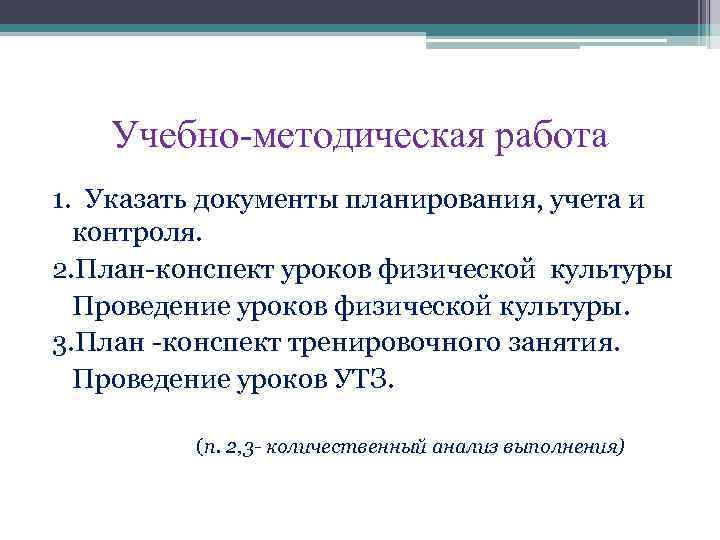 Учебно-методическая работа

1. Указать документы планирования, учета и контроля.
2.План-конспект уроков физической культуры Проведение уроков физической культуры.
3.План -конспект тренировочного занятия. Проведение уроков УТЗ.

(п. 2,3- количественный анализ выполнения)